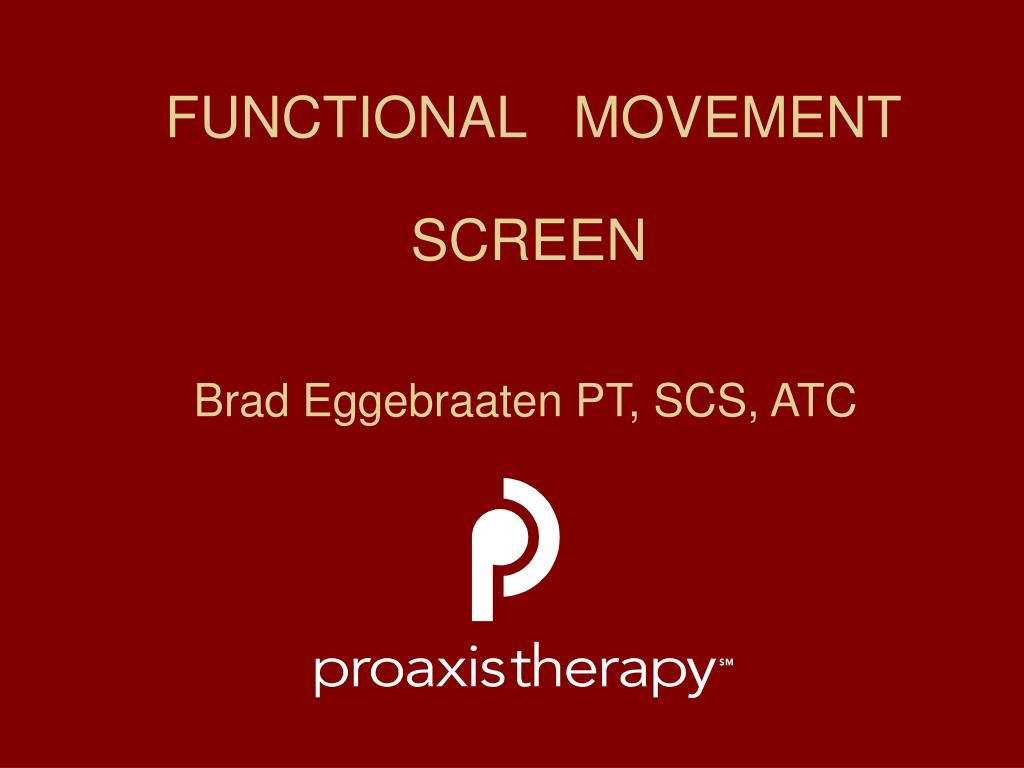 FUNCTIONAL MOVEMENT SCREEN

Brad Eggebraaten PT, SCS, ATC

proaxistherapy℠